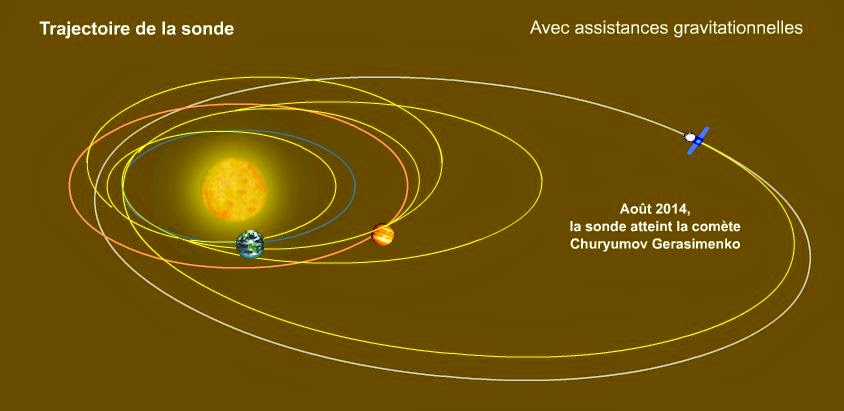 Trajectoire de la sonde

Avec assistances gravitationnelles

Août 2014,
la sonde atteint la comète
Churyumov Gerasimenko